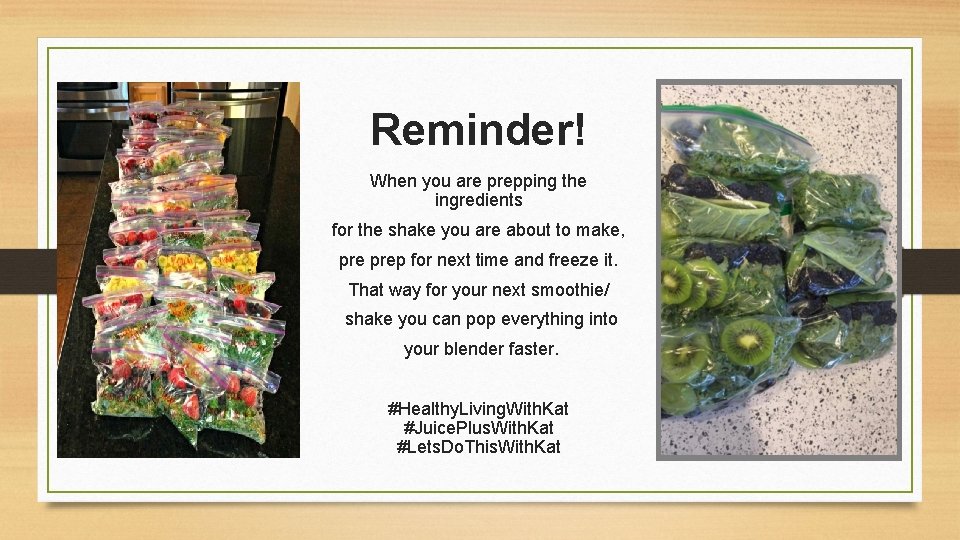 Reminder!

When you are prepping the ingredients
for the shake you are about to make,
pre prep for next time and freeze it.
That way for your next smoothie/
shake you can pop everything into
your blender faster.

#HealthyLivingWithKat
#JuicePlusWithKat
#LetsDoThisWithKat